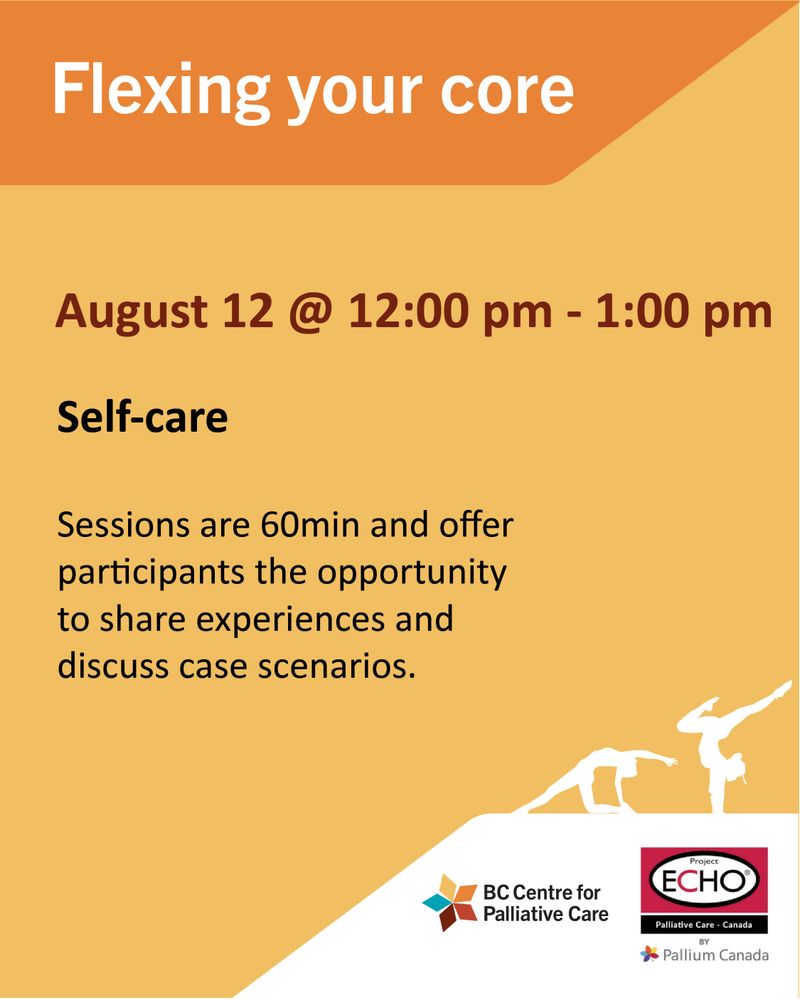 Flexing your core

August 12 @ 12:00 pm - 1:00 pm

Self-care

Sessions are 60min and offer participants the opportunity to share experiences and discuss case scenarios.

BC Centre for Palliative Care

Project ECHO®
Palliative Care - Canada
BY
Pallium Canada